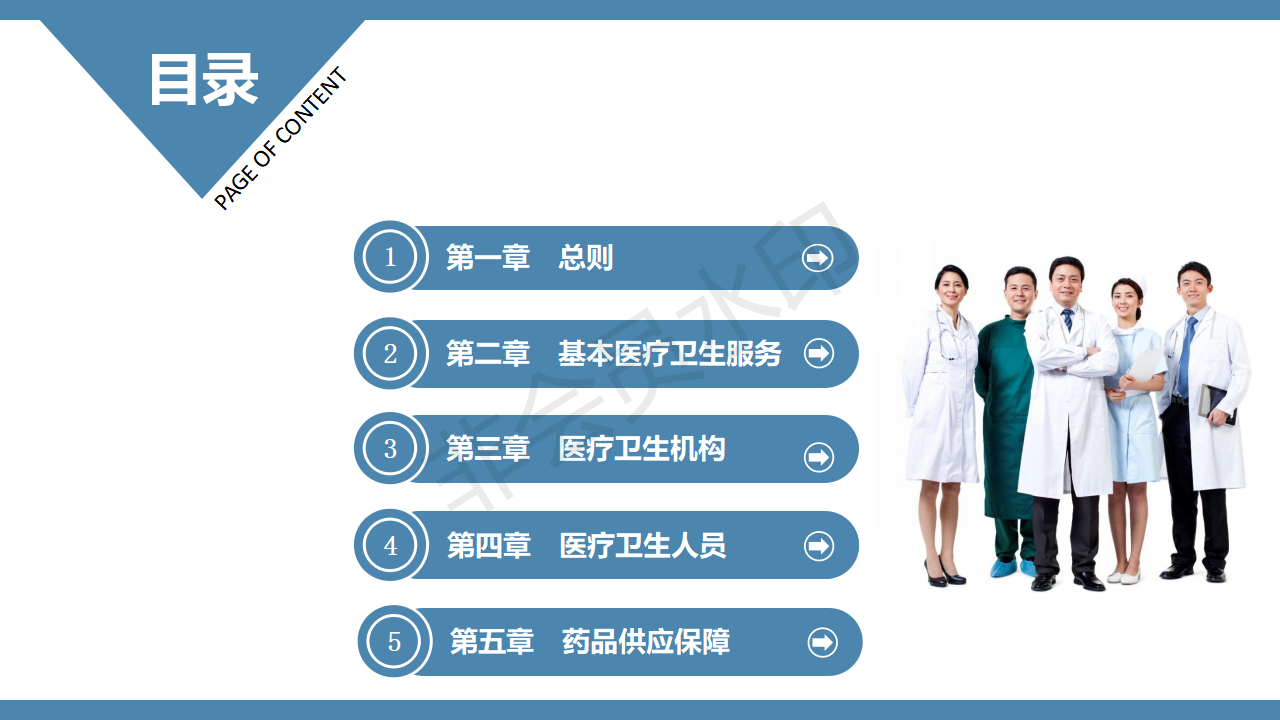 目录

PAGE OF CONTENT

1 第一章 总则

2 第二章 基本医疗卫生服务

3 第三章 医疗卫生机构

4 第四章 医疗卫生人员

5 第五章 药品供应保障

非会员水印